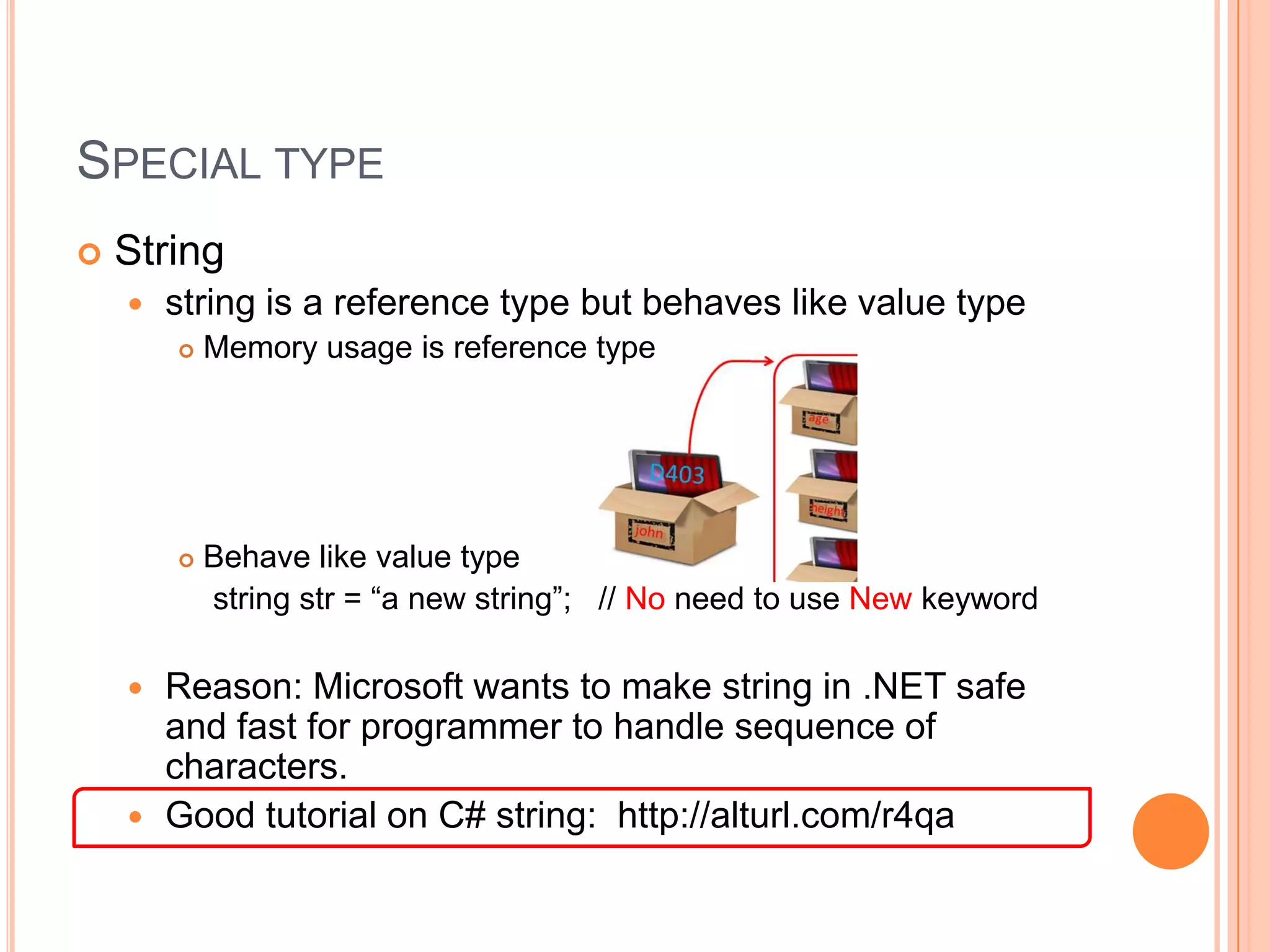 SPECIAL TYPE

String

string is a reference type but behaves like value type

Memory usage is reference type

D403

john

age

height

Behave like value type

string str = “a new string”; // No need to use New keyword

Reason: Microsoft wants to make string in .NET safe and fast for programmer to handle sequence of characters.

Good tutorial on C# string: http://alturl.com/r4qa